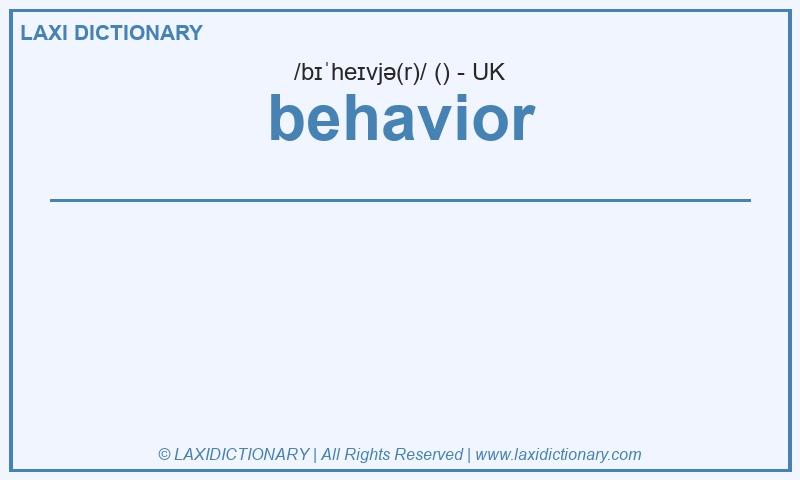 LAXI DICTIONARY

/bɪˈheɪvjə(r)/ () - UK

behavior

© LAXIDICTIONARY | All Rights Reserved | www.laxidictionary.com